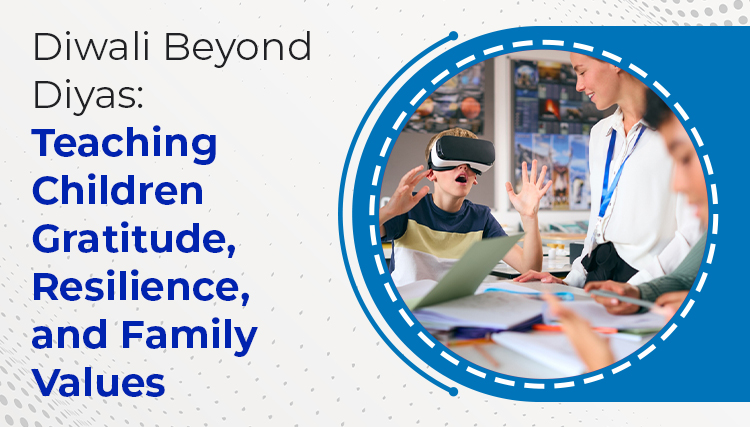 Diwali Beyond Diyas:

Teaching Children Gratitude, Resilience, and Family Values